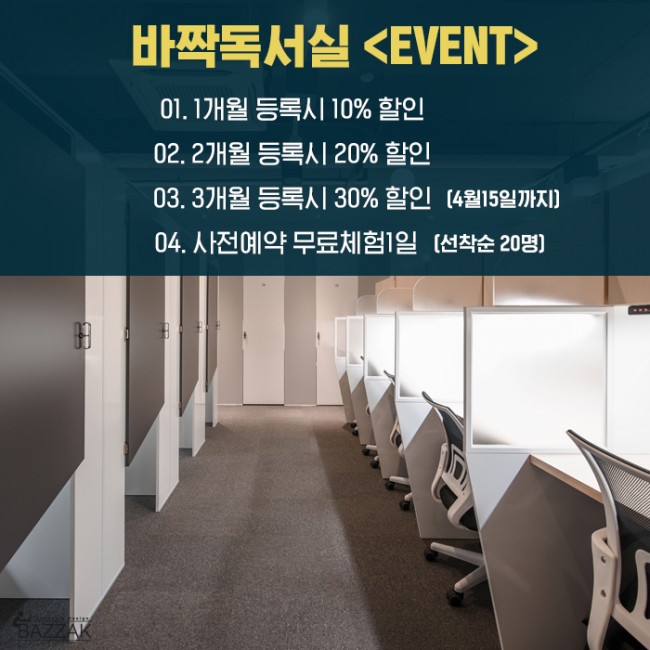 바짝독서실 <EVENT>

01. 1개월 등록시 10% 할인

02. 2개월 등록시 20% 할인

03. 3개월 등록시 30% 할인 (4월15일까지)

04. 사전예약 무료체험1일 (선착순 20명)

BAZZAK